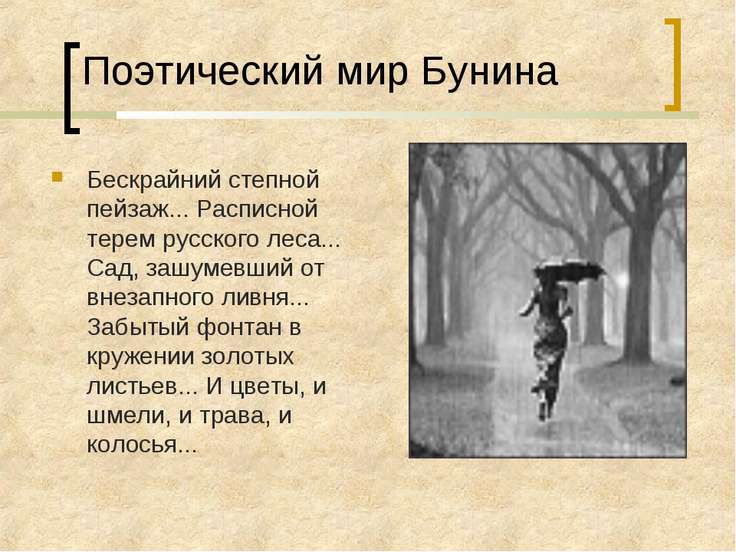 Поэтический мир Бунина

Бескрайний степной пейзаж... Расписной терем русского леса... Сад, зашумевший от внезапного ливня... Забытый фонтан в кружении золотых листьев... И цветы, и шмели, и трава, и колосья...